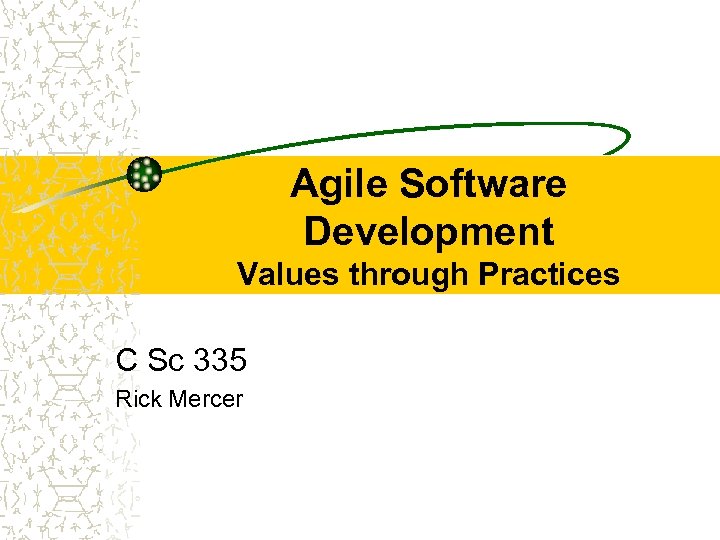 Agile Software Development
Values through Practices

C Sc 335
Rick Mercer